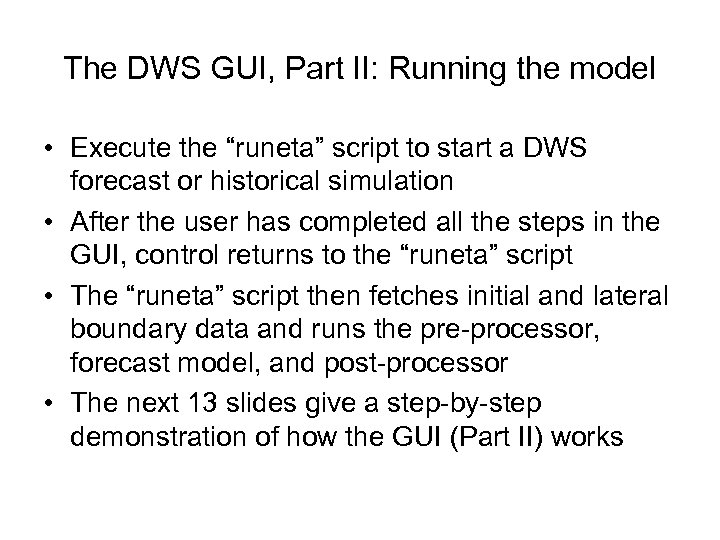 The DWS GUI, Part II: Running the model

• Execute the “runeta” script to start a DWS forecast or historical simulation
• After the user has completed all the steps in the GUI, control returns to the “runeta” script
• The “runeta” script then fetches initial and lateral boundary data and runs the pre-processor, forecast model, and post-processor
• The next 13 slides give a step-by-step demonstration of how the GUI (Part II) works